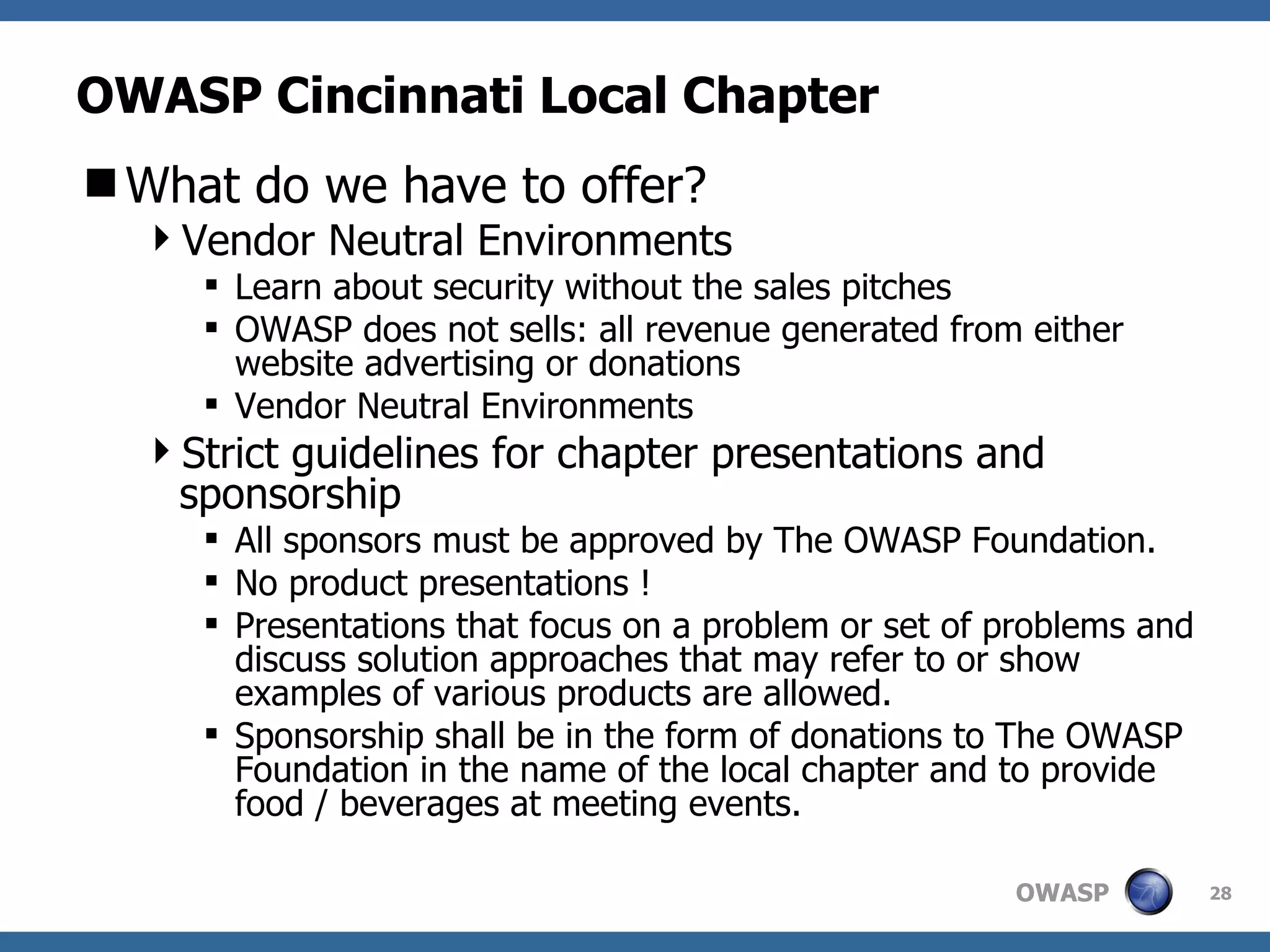 OWASP Cincinnati Local Chapter

What do we have to offer?

Vendor Neutral Environments

Learn about security without the sales pitches

OWASP does not sells: all revenue generated from either website advertising or donations

Vendor Neutral Environments

Strict guidelines for chapter presentations and sponsorship

All sponsors must be approved by The OWASP Foundation.

No product presentations !

Presentations that focus on a problem or set of problems and discuss solution approaches that may refer to or show examples of various products are allowed.

Sponsorship shall be in the form of donations to The OWASP Foundation in the name of the local chapter and to provide food / beverages at meeting events.

OWASP

28